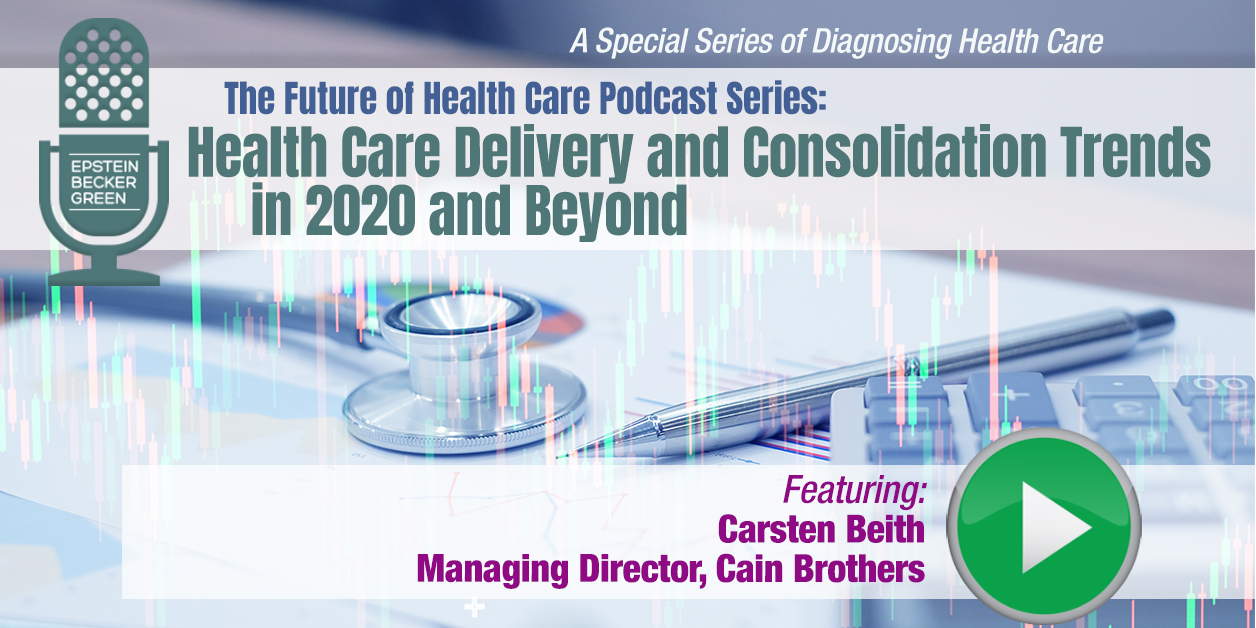 A Special Series of Diagnosing Health Care

EPSTEIN
BECKER
GREEN

The Future of Health Care Podcast Series:
Health Care Delivery and Consolidation Trends in 2020 and Beyond

Featuring:
Carsten Beith
Managing Director, Cain Brothers